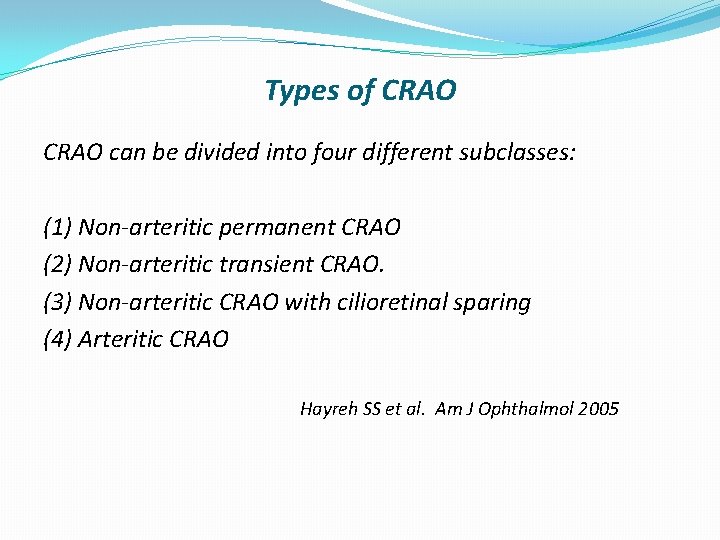 Types of CRAO

CRAO can be divided into four different subclasses:

(1) Non-arteritic permanent CRAO
(2) Non-arteritic transient CRAO.
(3) Non-arteritic CRAO with cilioretinal sparing
(4) Arteritic CRAO

Hayreh SS et al. Am J Ophthalmol 2005